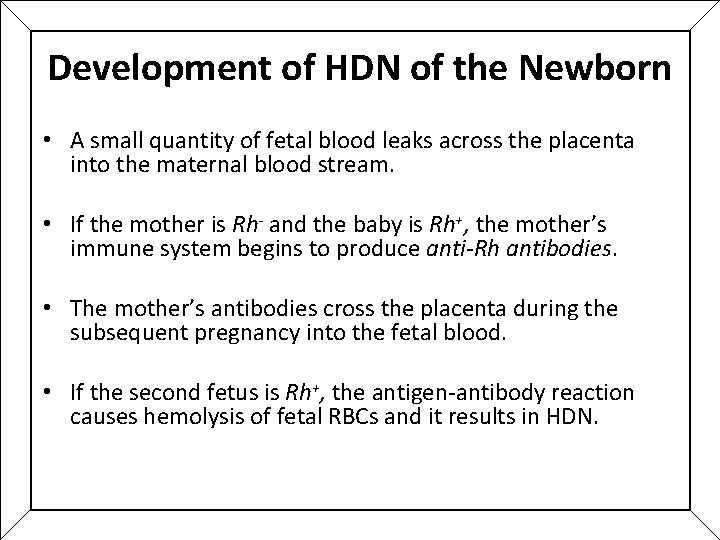 Development of HDN of the Newborn

• A small quantity of fetal blood leaks across the placenta into the maternal blood stream.

• If the mother is $Rh^-$ and the baby is $Rh^+$, the mother's immune system begins to produce anti-Rh antibodies.

• The mother's antibodies cross the placenta during the subsequent pregnancy into the fetal blood.

• If the second fetus is $Rh^+$, the antigen-antibody reaction causes hemolysis of fetal RBCs and it results in HDN.